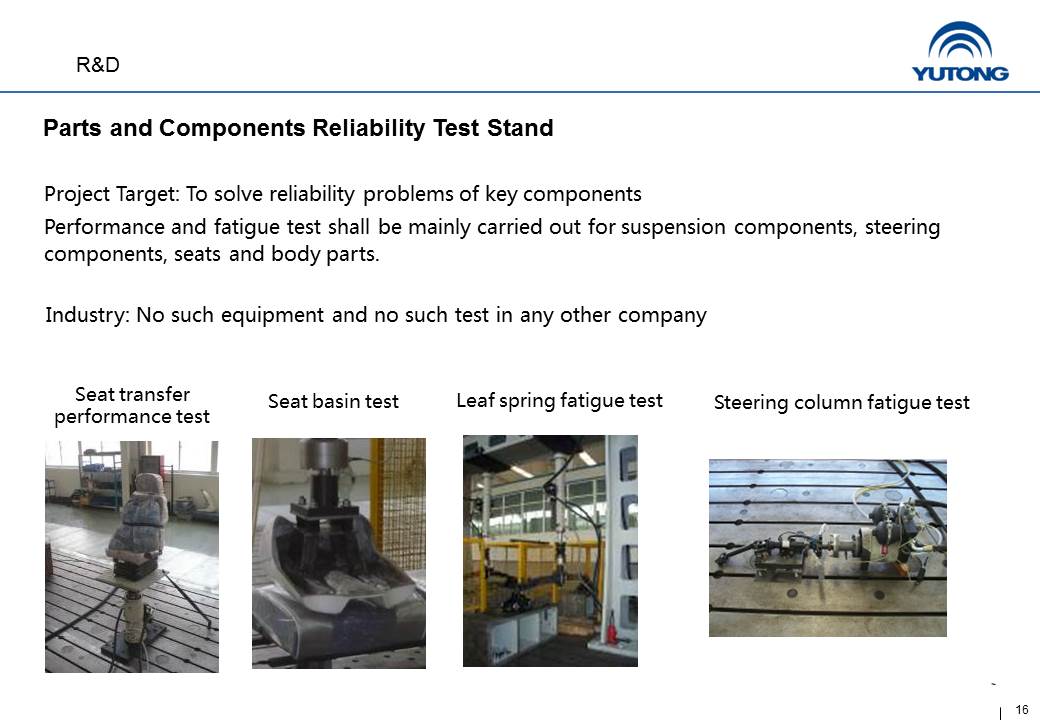 R&D

YUTONG

Parts and Components Reliability Test Stand

Project Target: To solve reliability problems of key components

Performance and fatigue test shall be mainly carried out for suspension components, steering components, seats and body parts.

Industry: No such equipment and no such test in any other company

Seat transfer performance test

Seat basin test

Leaf spring fatigue test

Steering column fatigue test

16